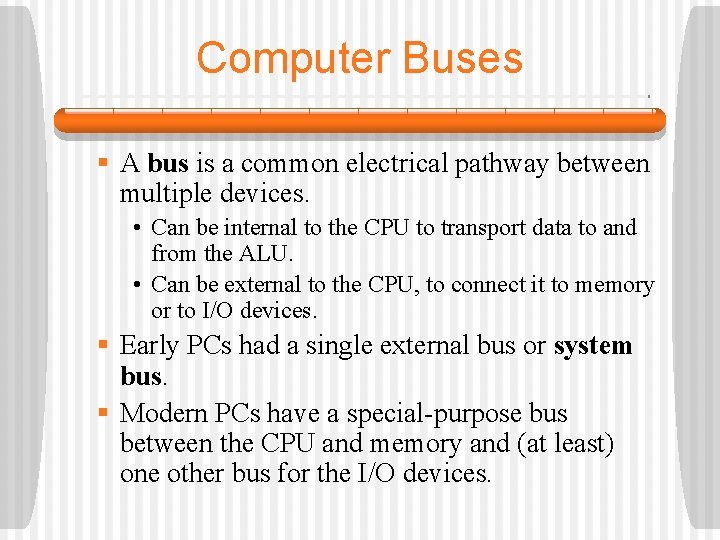 Computer Buses

▪ A bus is a common electrical pathway between multiple devices.

• Can be internal to the CPU to transport data to and from the ALU.

• Can be external to the CPU, to connect it to memory or to I/O devices.

▪ Early PCs had a single external bus or system bus.

▪ Modern PCs have a special-purpose bus between the CPU and memory and (at least) one other bus for the I/O devices.